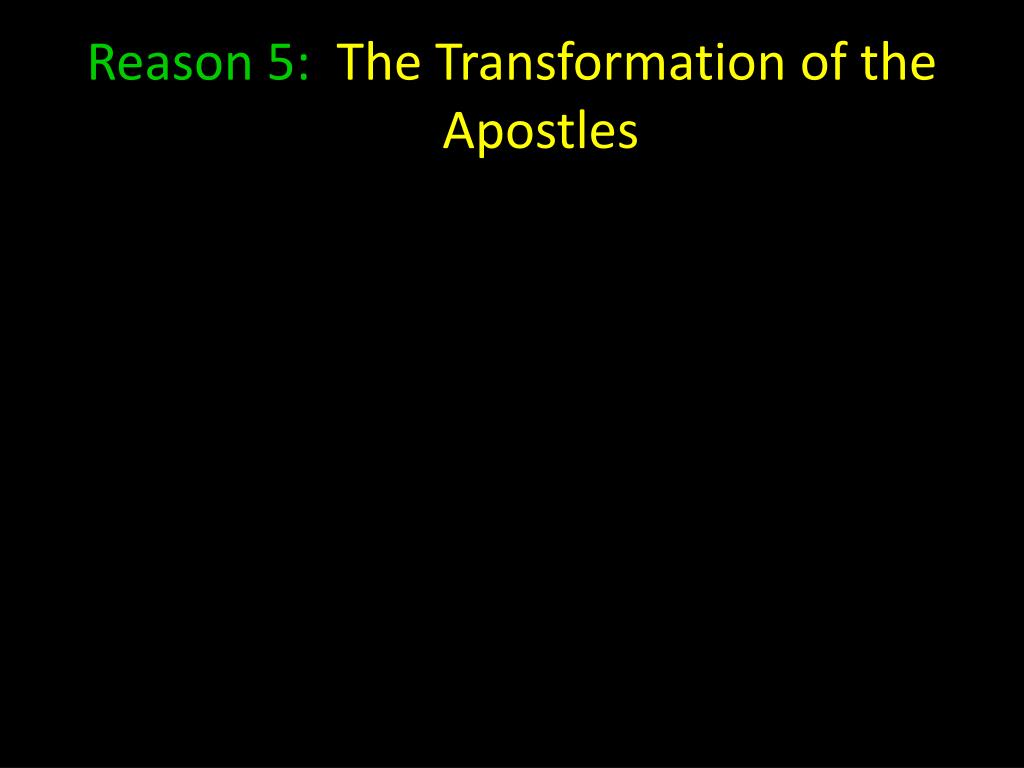 Reason 5: The Transformation of the Apostles